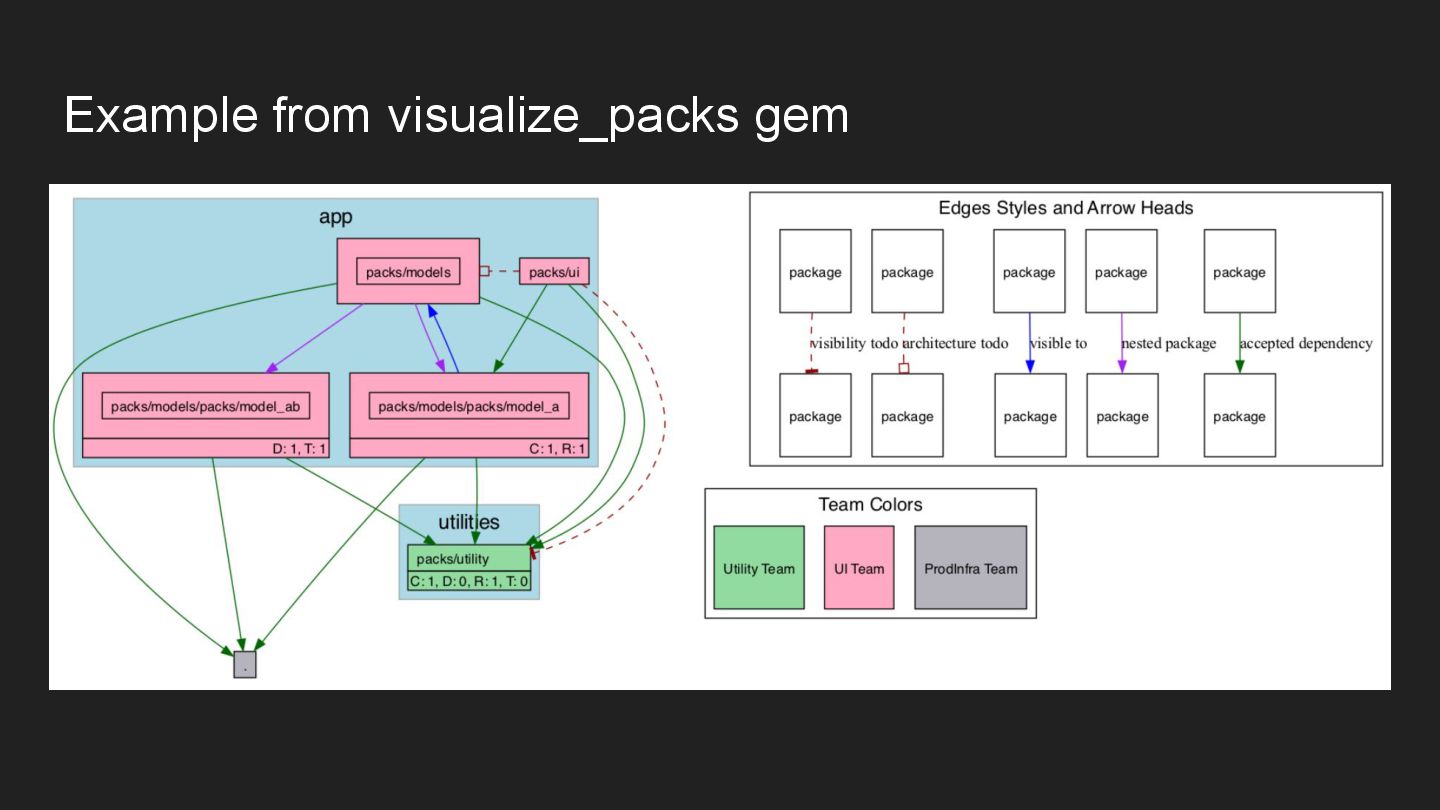 Example from visualize_packs gem

app

packs/models

packs/ui

packs/models/packs/model_ab

D: 1, T: 1

packs/models/packs/model_a

C: 1, R: 1

utilities

packs/utility

C: 1, D: 0, R: 1, T: 0

.

Edges Styles and Arrow Heads

package

package

package

package

package

visibility todo

architecture todo

visible to

nested package

accepted dependency

package

package

package

package

package

Team Colors

Utility Team

UI Team

ProdInfra Team